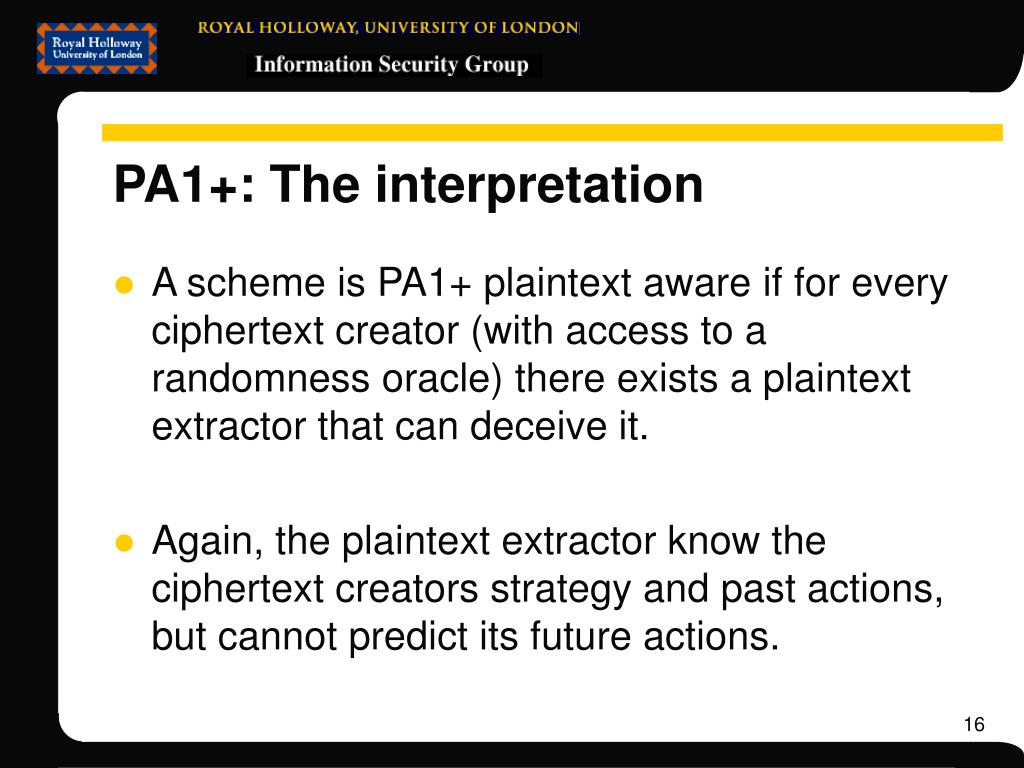 Royal Holloway
University of London

ROYAL HOLLOWAY, UNIVERSITY OF LONDON

Information Security Group

PA1+: The interpretation

● A scheme is PA1+ plaintext aware if for every ciphertext creator (with access to a randomness oracle) there exists a plaintext extractor that can deceive it.

● Again, the plaintext extractor know the ciphertext creators strategy and past actions, but cannot predict its future actions.

16